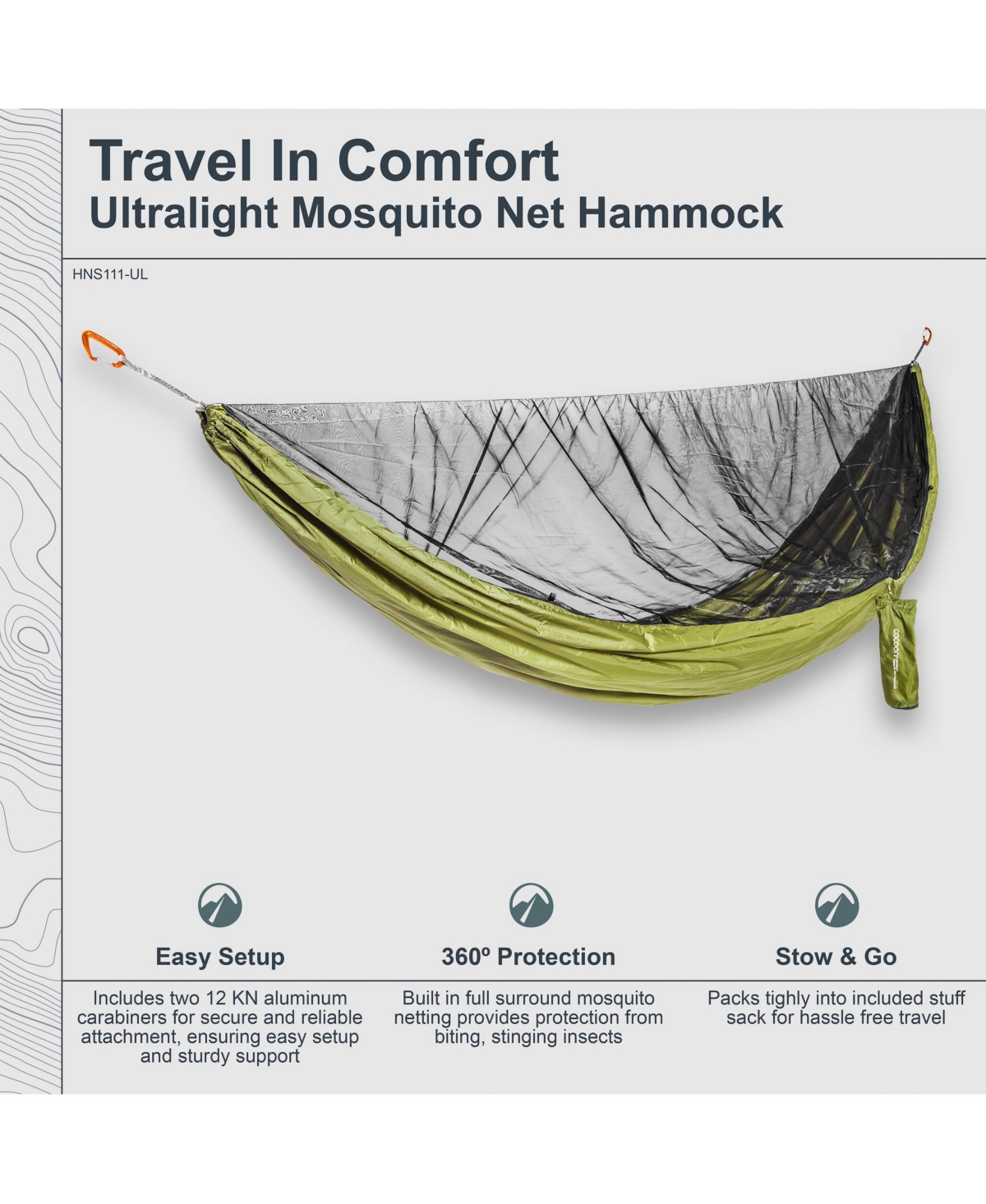 Travel In Comfort
Ultralight Mosquito Net Hammock

HNS111-UL

Easy Setup

Includes two 12 KN aluminum carabiners for secure and reliable attachment, ensuring easy setup and sturdy support

360º Protection

Built in full surround mosquito netting provides protection from biting, stinging insects

Stow & Go

Packs tighly into included stuff sack for hassle free travel